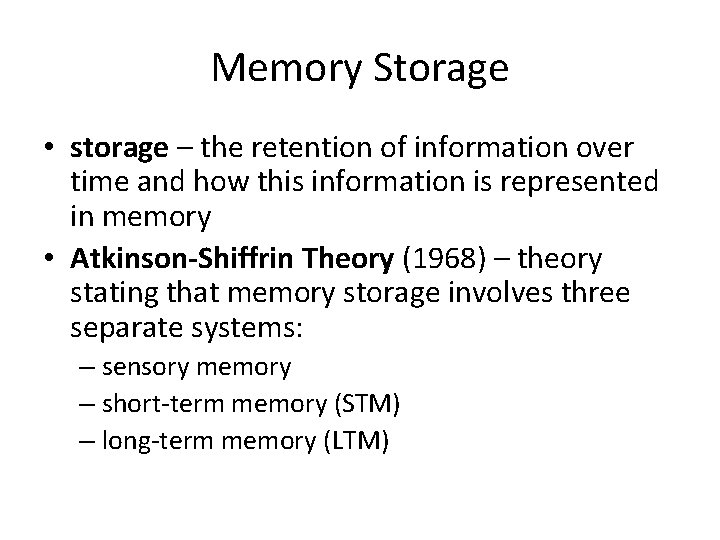 Memory Storage

• storage – the retention of information over time and how this information is represented in memory
• Atkinson-Shiffrin Theory (1968) – theory stating that memory storage involves three separate systems:
– sensory memory
– short-term memory (STM)
– long-term memory (LTM)